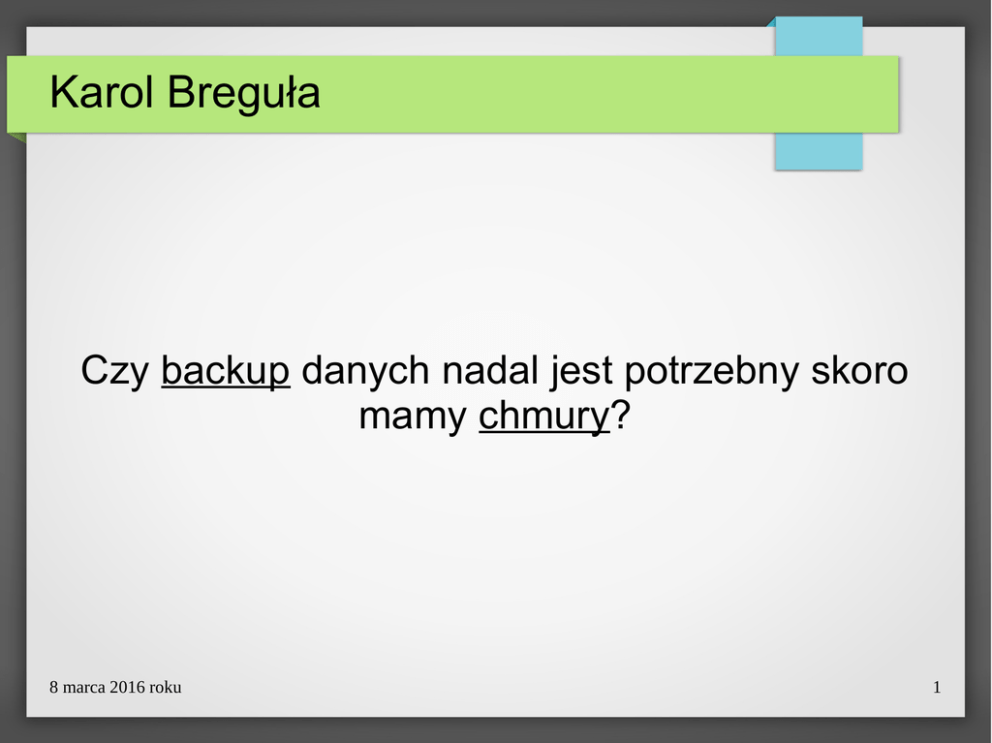 Karol Breguła

Czy backup danych nadal jest potrzebny skoro mamy chmury?

8 marca 2016 roku

1